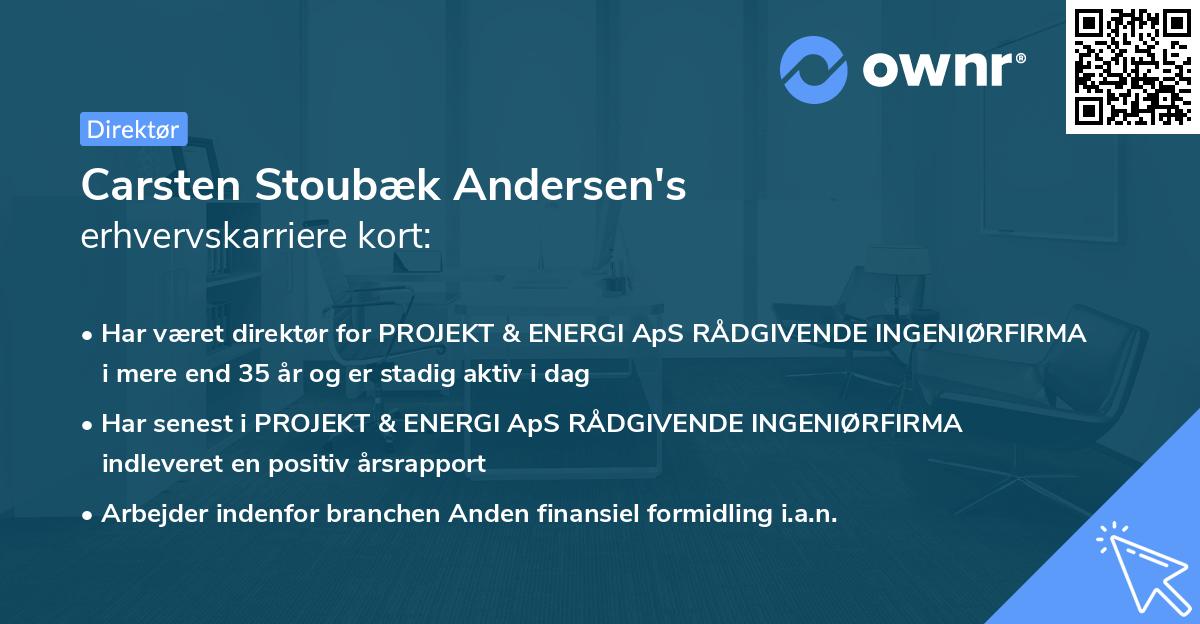 ownr®

Direktør

Carsten Stoubæk Andersen's
erhvervskarriere kort:

• Har været direktør for PROJEKT & ENERGI ApS RÅDGIVENDE INGENIØRFIRMA i mere end 35 år og er stadig aktiv i dag

• Har senest i PROJEKT & ENERGI ApS RÅDGIVENDE INGENIØRFIRMA indleveret en positiv årsrapport

• Arbejder indenfor branchen Anden finansiel formidling i.a.n.